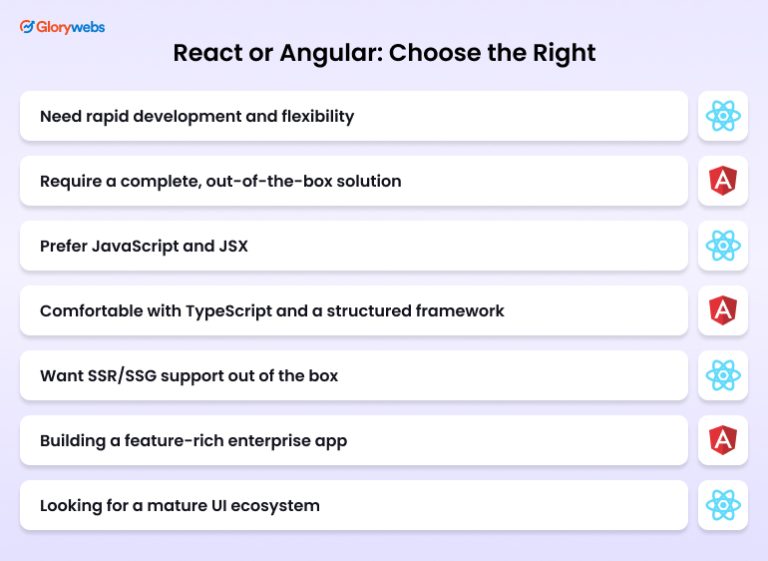 Glorywebs

React or Angular: Choose the Right

Need rapid development and flexibility

Require a complete, out-of-the-box solution

A

Prefer JavaScript and JSX

Comfortable with TypeScript and a structured framework

A

Want SSR/SSG support out of the box

Building a feature-rich enterprise app

A

Looking for a mature UI ecosystem